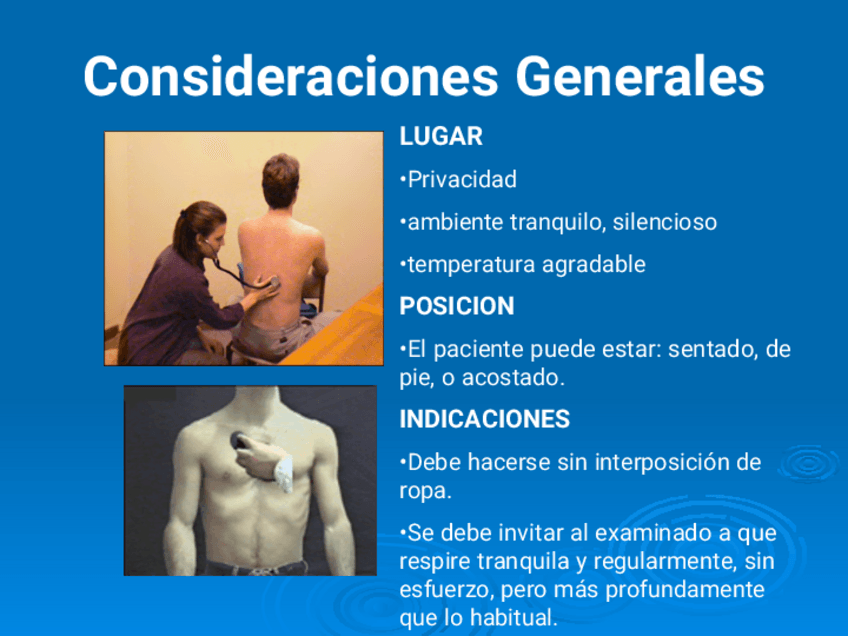 Consideraciones Generales

LUGAR

•Privacidad

•ambiente tranquilo, silencioso

•temperatura agradable

POSICION

•El paciente puede estar: sentado, de pie, o acostado.

INDICACIONES

•Debe hacerse sin interposición de ropa.

•Se debe invitar al examinado a que respire tranquila y regularmente, sin esfuerzo, pero más profundamente que lo habitual.